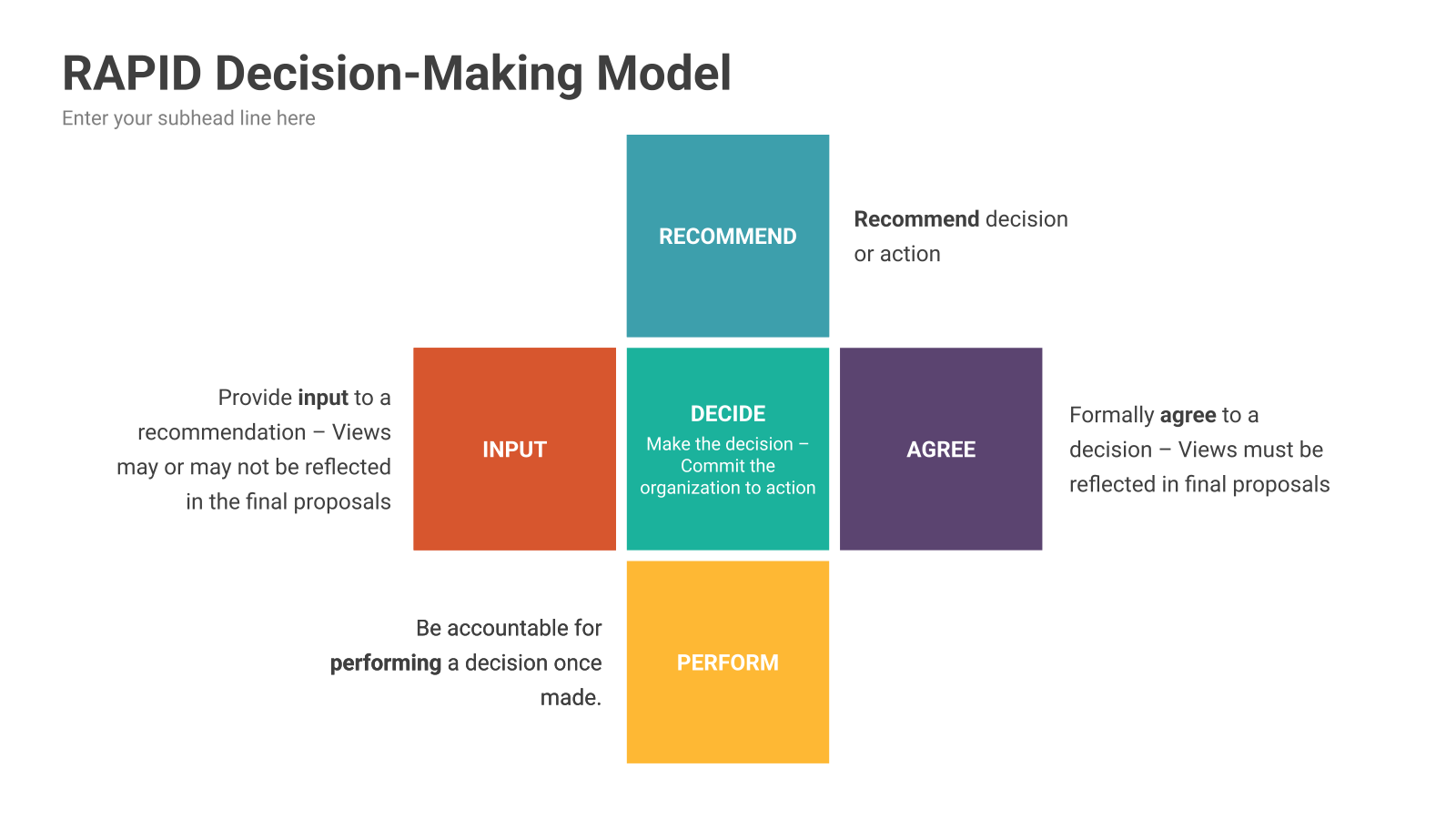 RAPID Decision-Making Model

Enter your subhead line here

RECOMMEND

Recommend decision or action

Provide input to a recommendation – Views may or may not be reflected in the final proposals

INPUT

DECIDE

Make the decision – Commit the organization to action

AGREE

Formally agree to a decision – Views must be reflected in final proposals

Be accountable for performing a decision once made.

PERFORM